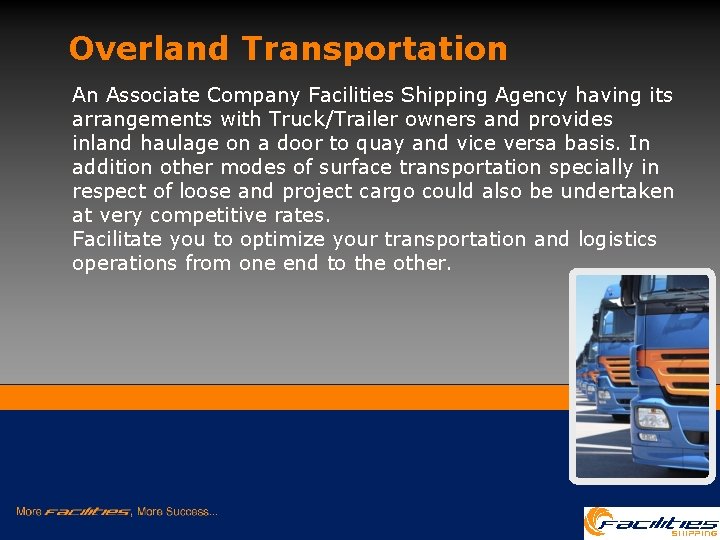 Overland Transportation

An Associate Company Facilities Shipping Agency having its arrangements with Truck/Trailer owners and provides inland haulage on a door to quay and vice versa basis. In addition other modes of surface transportation specially in respect of loose and project cargo could also be undertaken at very competitive rates.
Facilitate you to optimize your transportation and logistics operations from one end to the other.

More Facilities, More Success...

Facilities SHIPPING